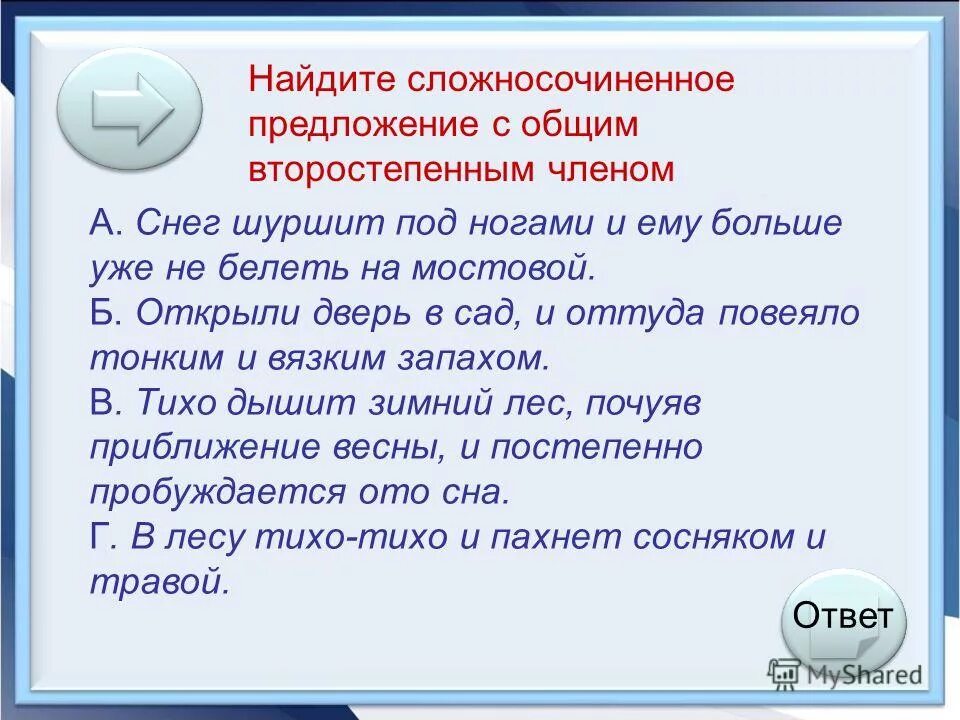 Найдите сложносочиненное предложение с общим второстепенным членом

А. Снег шуршит под ногами и ему больше уже не белеть на мостовой.
Б. Открыли дверь в сад, и оттуда повеяло тонким и вязким запахом.
В. Тихо дышит зимний лес, почуяв приближение весны, и постепенно пробуждается ото сна.
Г. В лесу тихо-тихо и пахнет сосняком и травой.

Ответ

MyShared